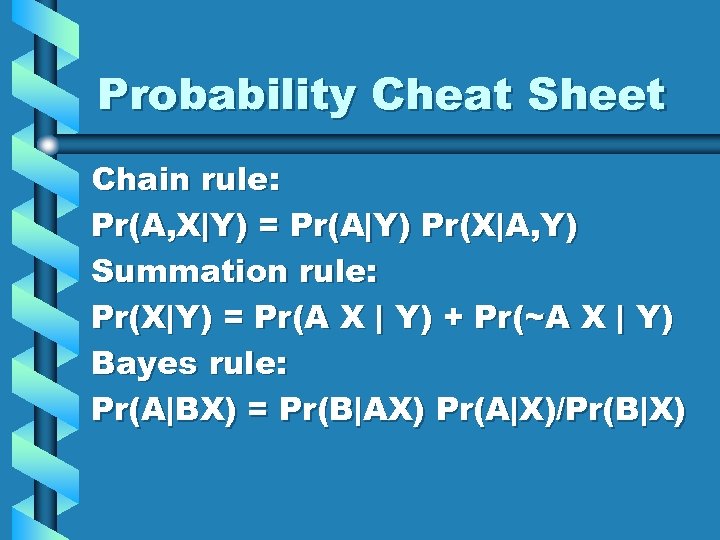 Probability Cheat Sheet

Chain rule:

$Pr(A,X|Y) = Pr(A|Y) Pr(X|A,Y)$

Summation rule:

$Pr(X|Y) = Pr(A X | Y) + Pr(\sim A X | Y)$

Bayes rule:

$Pr(A|BX) = Pr(B|AX) Pr(A|X)/Pr(B|X)$